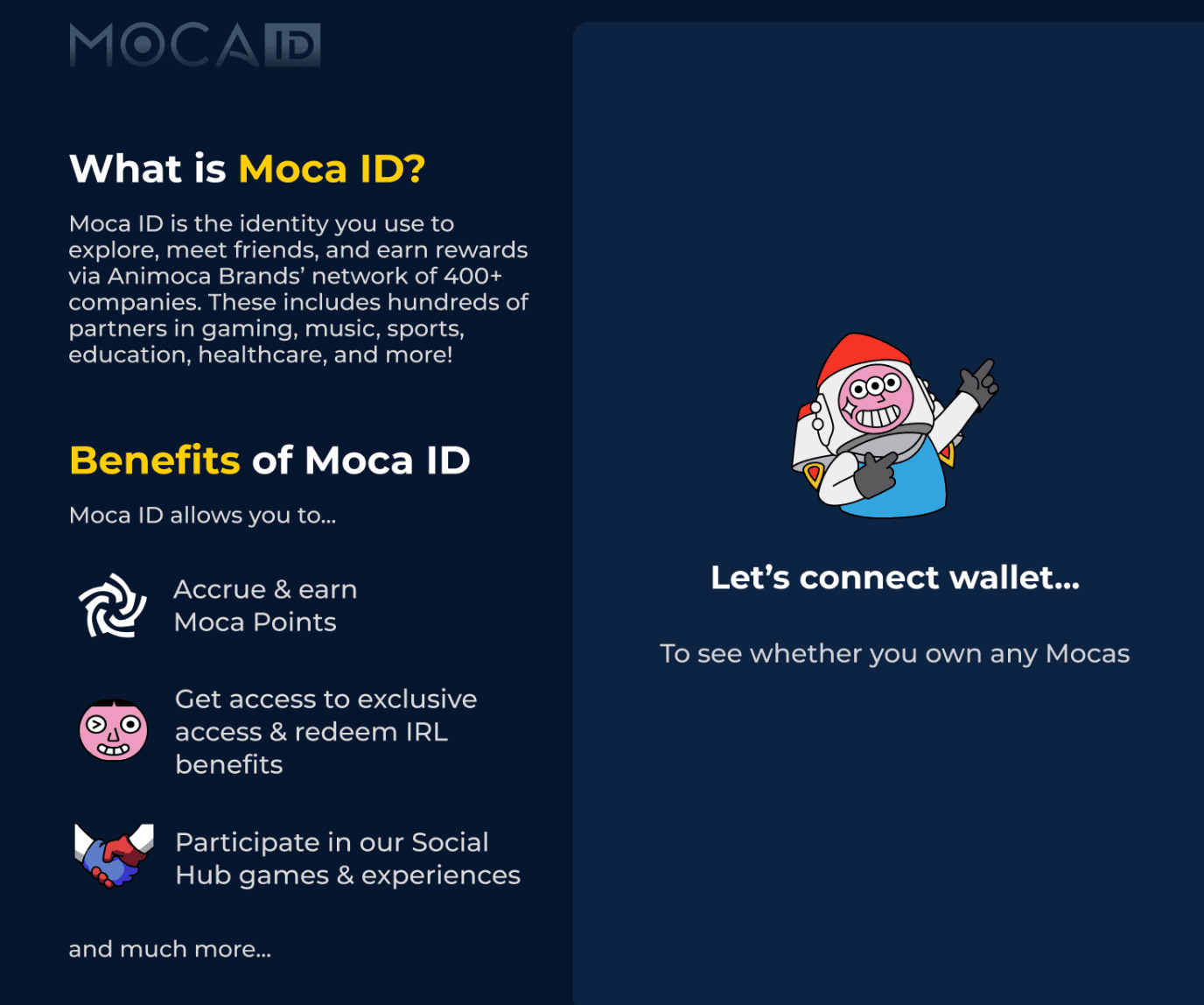 MOCA ID

What is Moca ID?

Moca ID is the identity you use to explore, meet friends, and earn rewards via Animoca Brands' network of 400+ companies. These includes hundreds of partners in gaming, music, sports, education, healthcare, and more!

Benefits of Moca ID

Moca ID allows you to...

Accrue & earn Moca Points

Get access to exclusive access & redeem IRL benefits

Participate in our Social Hub games & experiences

and much more...

Let's connect wallet...

To see whether you own any Mocas